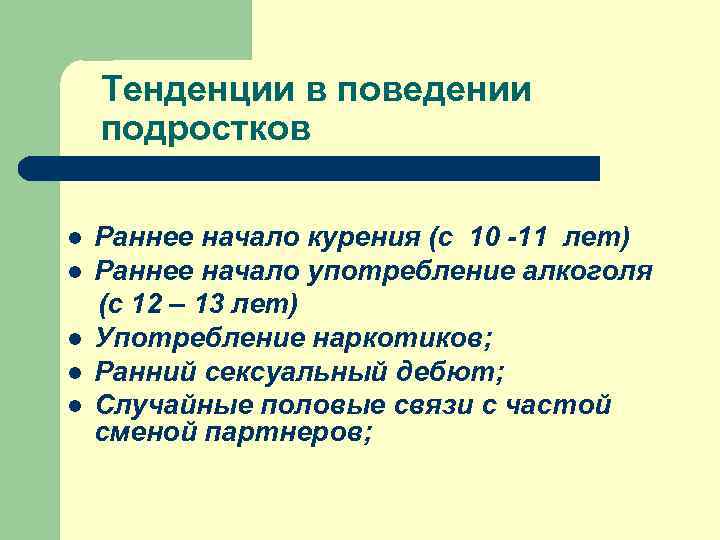 Тенденции в поведении подростков

- Раннее начало курения (с 10 -11 лет)
- Раннее начало употребление алкоголя (с 12 – 13 лет)
- Употребление наркотиков;
- Ранний сексуальный дебют;
- Случайные половые связи с частой сменой партнеров;